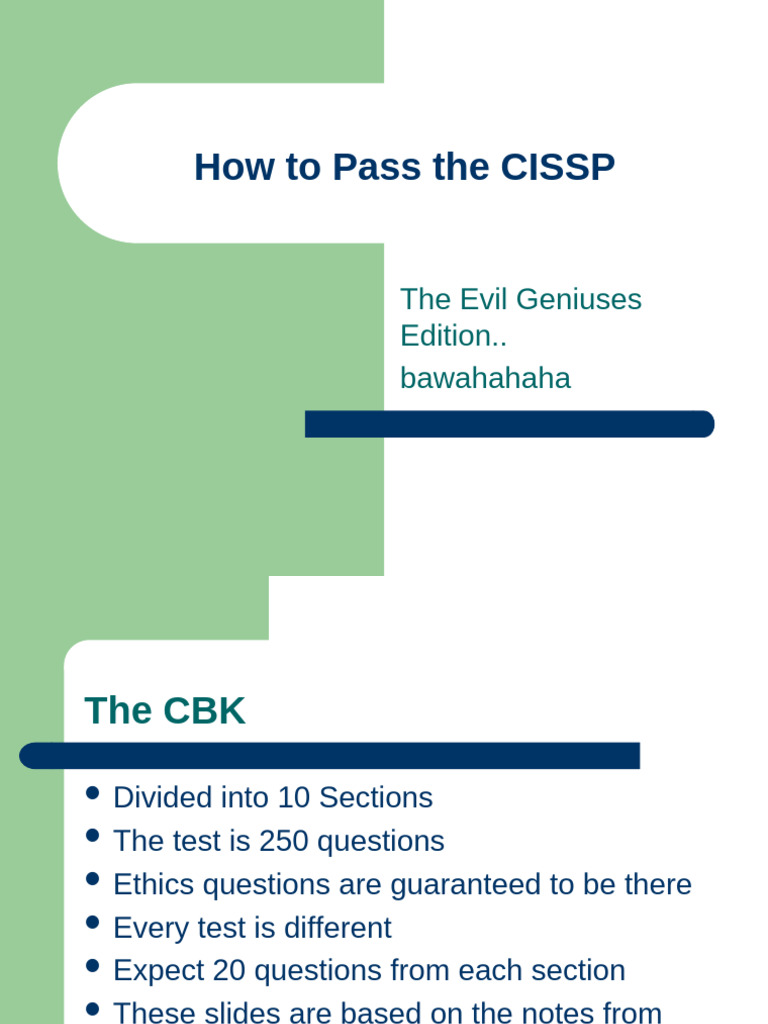 How to Pass the CISSP

The Evil Geniuses Edition..

bawahahaha

The CBK

- Divided into 10 Sections
- The test is 250 questions
- Ethics questions are guaranteed to be there
- Every test is different
- Expect 20 questions from each section
- These slides are based on the notes from